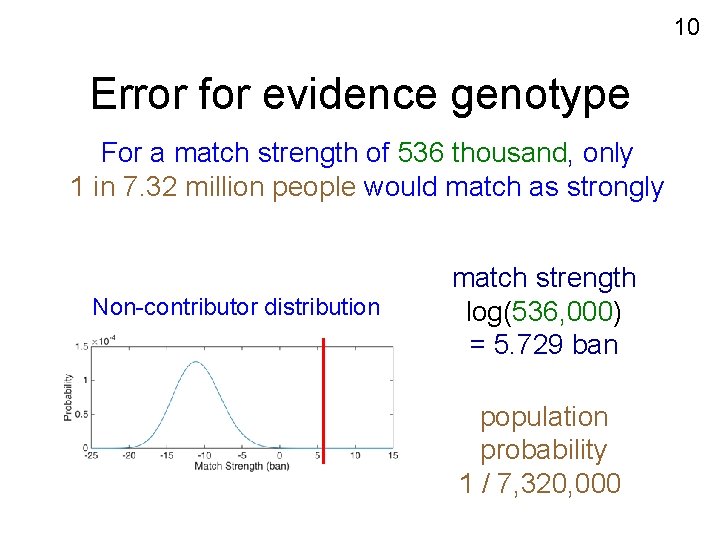 10

Error for evidence genotype

For a match strength of 536 thousand, only 1 in 7.32 million people would match as strongly

Non-contributor distribution

$\times 10^{-4}$

1.5

1

0.5

0

Probability

-25 -20 -15 -10 -5 0 5 10 15

Match Strength (ban)

match strength log(536,000) = 5.729 ban

population probability 1 / 7,320,000